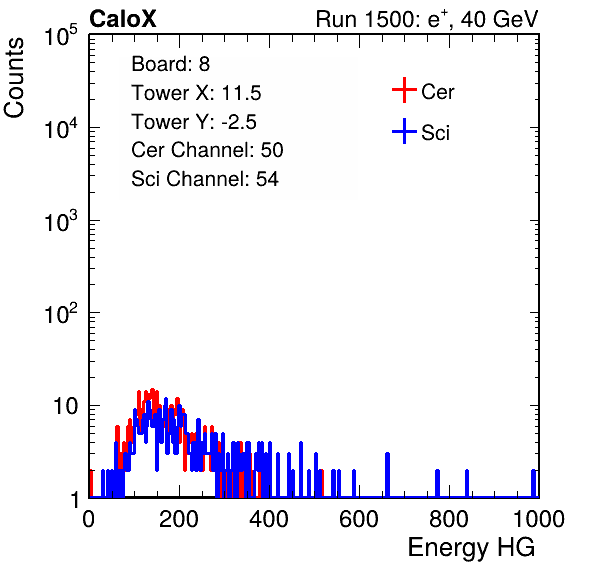 CaloX

Run 1500: $e^{+}$, 40 GeV

Counts

$10^5$

$10^4$

$10^3$

$10^2$

10

1

Board: 8
Tower X: 11.5
Tower Y: -2.5
Cer Channel: 50
Sci Channel: 54

Cer

Sci

0 200 400 600 800 1000

Energy HG